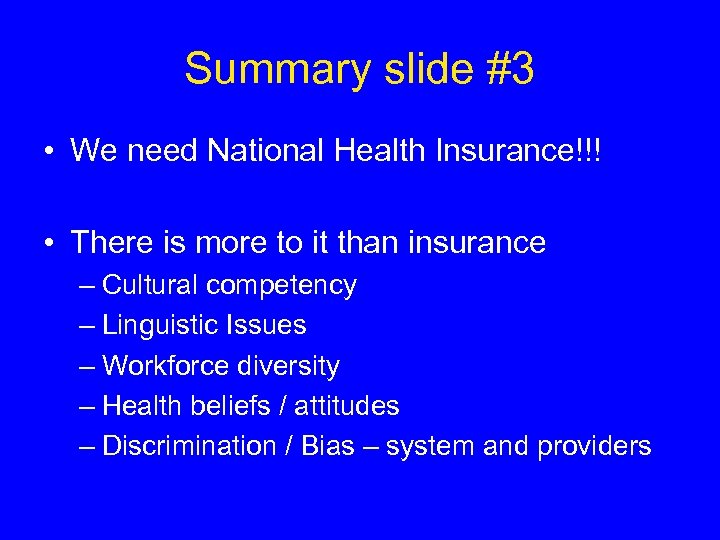 Summary slide #3

• We need National Health Insurance!!!

• There is more to it than insurance
– Cultural competency
– Linguistic Issues
– Workforce diversity
– Health beliefs / attitudes
– Discrimination / Bias – system and providers